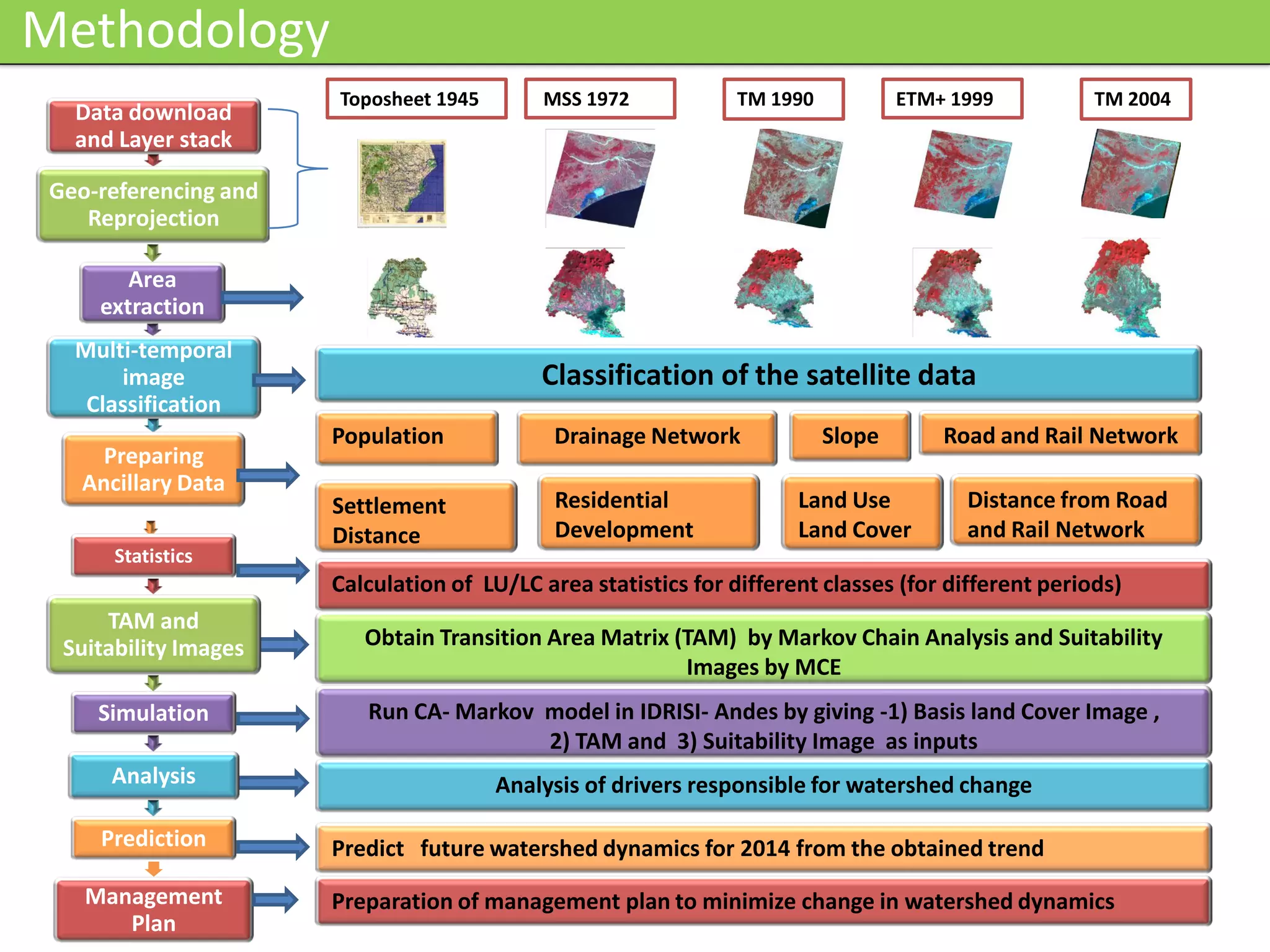 Methodology

Data download and Layer stack

Geo-referencing and Reprojection

Area extraction

Multi-temporal image Classification

Preparing Ancillary Data

Statistics

TAM and Suitability Images

Simulation

Analysis

Prediction

Management Plan

Toposheet 1945

MSS 1972

TM 1990

ETM+ 1999

TM 2004

Classification of the satellite data

Population

Drainage Network

Slope

Road and Rail Network

Settlement Distance

Residential Development

Land Use Land Cover

Distance from Road and Rail Network

Calculation of LU/LC area statistics for different classes (for different periods)

Obtain Transition Area Matrix (TAM) by Markov Chain Analysis and Suitability Images by MCE

Run CA- Markov model in IDRISI- Andes by giving -1) Basis land Cover Image , 2) TAM and 3) Suitability Image as inputs

Analysis of drivers responsible for watershed change

Predict future watershed dynamics for 2014 from the obtained trend

Preparation of management plan to minimize change in watershed dynamics